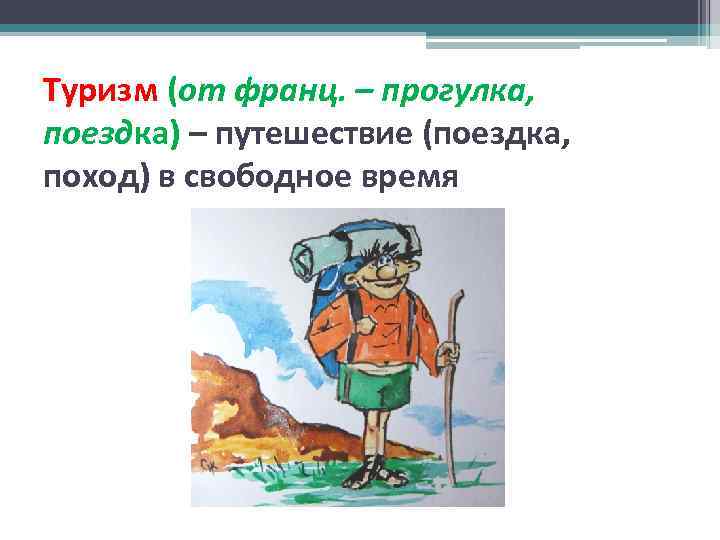 Туризм (от франц. – прогулка, поездка) – путешествие (поездка, поход) в свободное время